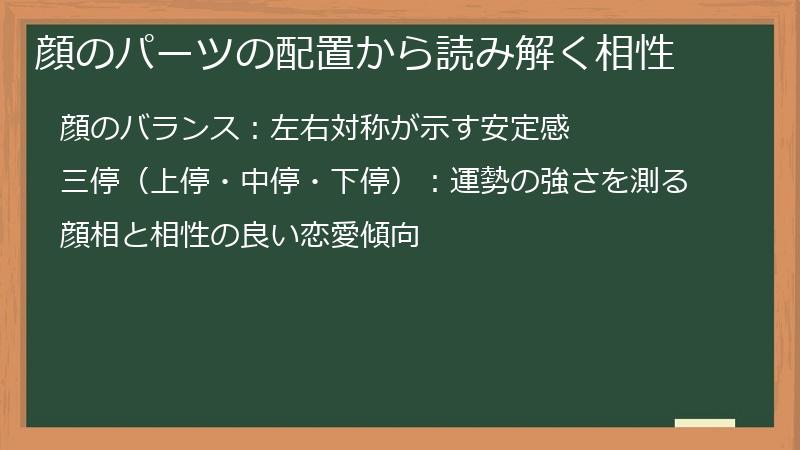 顔のパーツの配置から読み解く相性

顔のバランス：左右対称が示す安定感

三停（上停・中停・下停）：運勢の強さを測る

顔相と相性の良い恋愛傾向